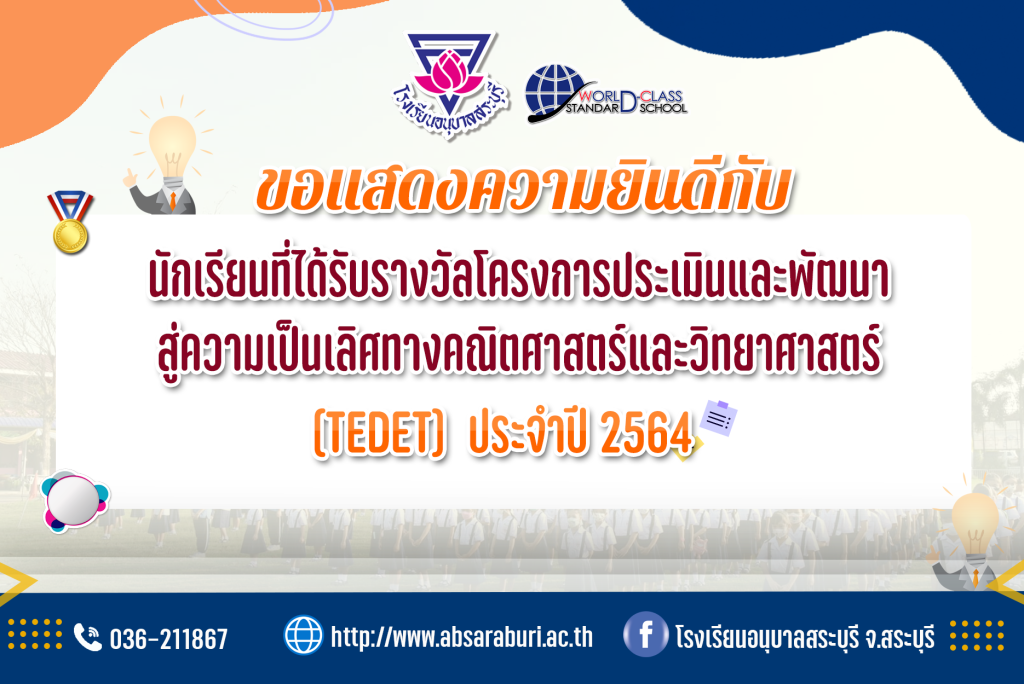 โรงเรียนอนุบาลสระบุรี

WORLD-CLASS STANDARD SCHOOL

ขอแสดงความยินดีกับ

นักเรียนที่ได้รับรางวัลโครงการประเมินและพัฒนา สู่ความเป็นเลิศทางคณิตศาสตร์และวิทยาศาสตร์ (TEDET) ประจำปี 2564

036-211867

http://www.absaraburi.ac.th

โรงเรียนอนุบาลสระบุรี จ.สระบุรี